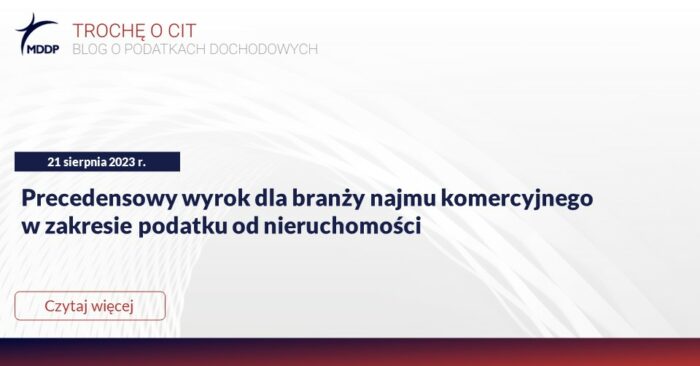 MDDP

TROCHĘ O CIT
BLOG O PODATKACH DOCHODOWYCH

21 sierpnia 2023 r.

Precedensowy wyrok dla branży najmu komercyjnego w zakresie podatku od nieruchomości

Czytaj więcej